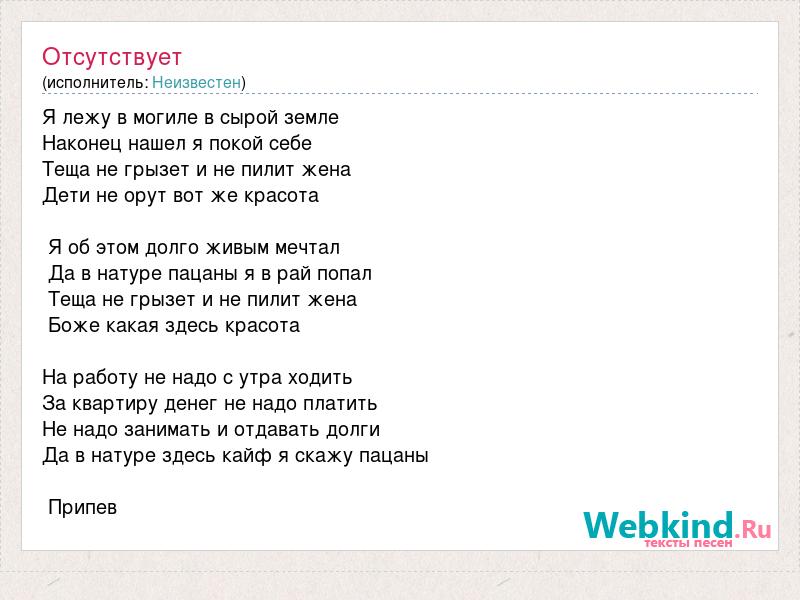 Отсутствует
(исполнитель: Неизвестен)

Я лежу в могиле в сырой земле
Наконец нашел я покой себе
Теща не грызет и не пилит жена
Дети не орут вот же красота

Я об этом долго живым мечтал
Да в натуре пацаны я в рай попал
Теща не грызет и не пилит жена
Боже какая здесь красота

На работу не надо с утра ходить
За квартиру денег не надо платить
Не надо занимать и отдавать долги
Да в натуре здесь кайф я скажу пацаны

Припев

Webkind.Ru
тексты песен